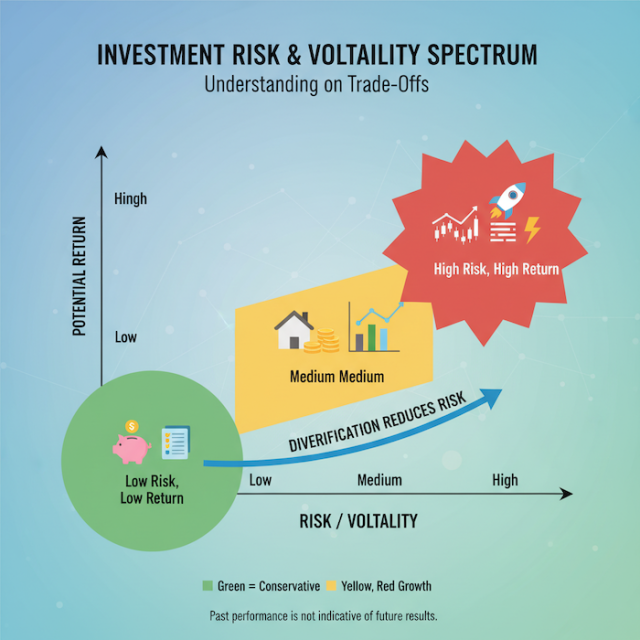 INVESTMENT RISK & VOLTAILITY SPECTRUM
Understanding on Trade-Offs

POTENTIAL RETURN

Hingh

Low

High Risk, High Return

Medium Medium

DIVERIFICATION REDUCES RISK

Low Risk, Low Return

Low

Medium

High

RISK / VOLTALITY

Green = Conservative Yellow, Red Growth

Past performance is not indicative of future results.